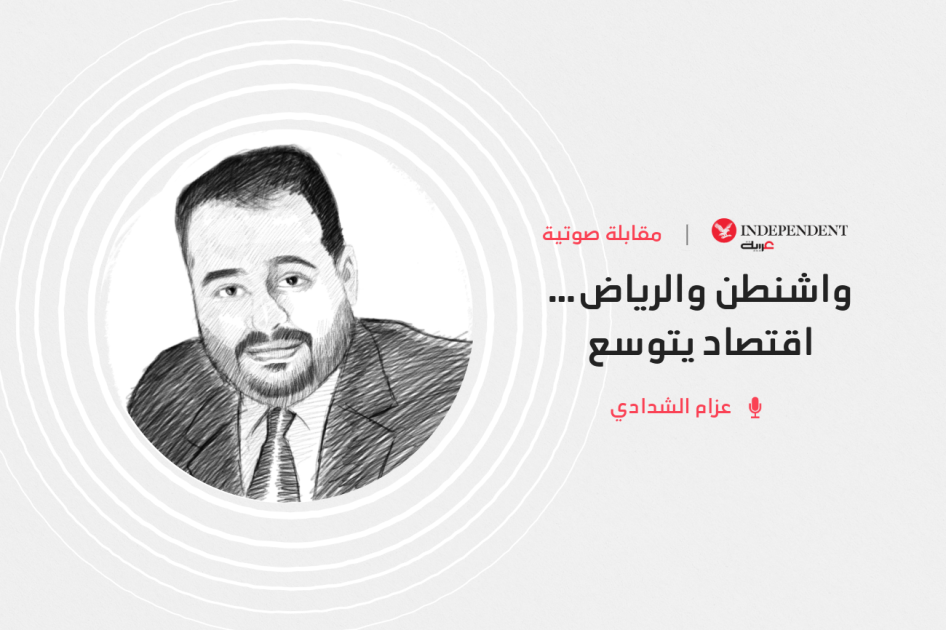 INDEPENDENT عربية | مقابلة صوتية

واشنطن والرياض... اقتصاد يتوسع

عزام الشدادي